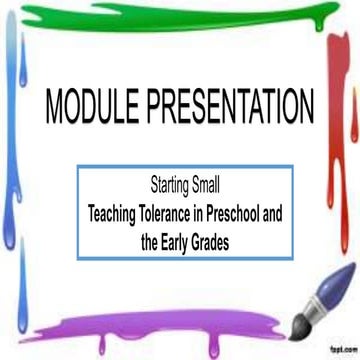 MODULE PRESENTATION

Starting Small
Teaching Tolerance in Preschool and the Early Grades

fppt.com